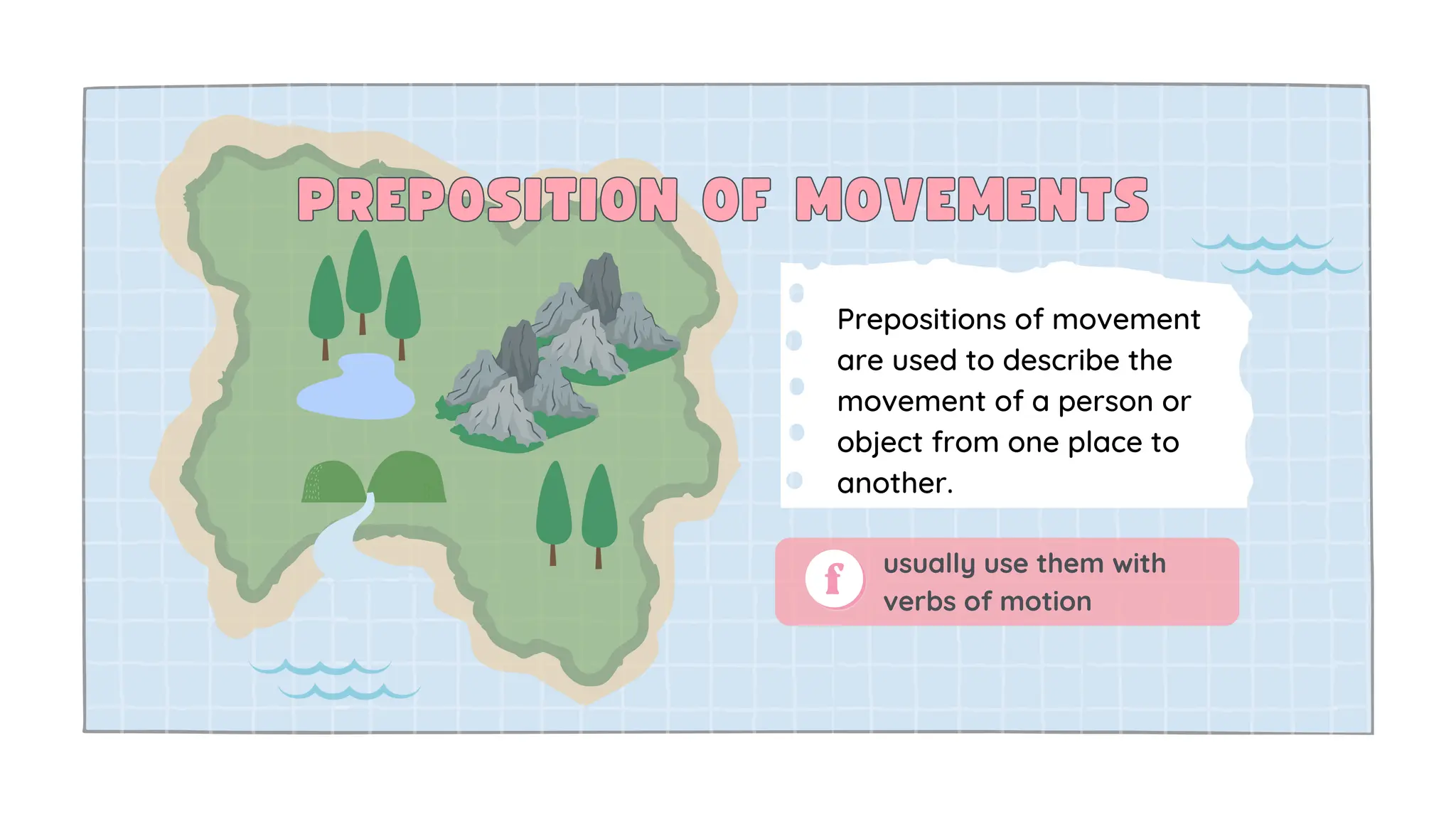 PREPOSITION OF MOVEMENTS

Prepositions of movement are used to describe the movement of a person or object from one place to another.

f

usually use them with verbs of motion